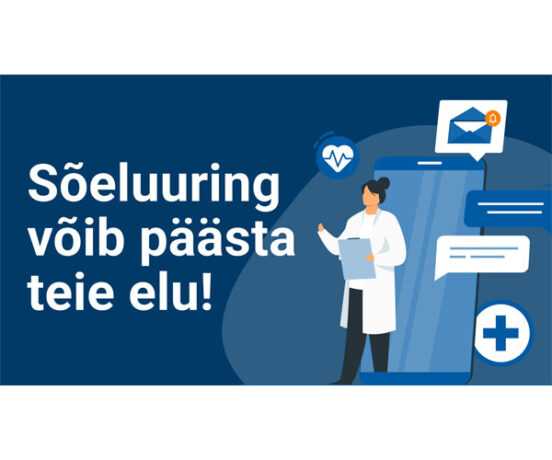 Sõeluuring võib päästa teie elu!